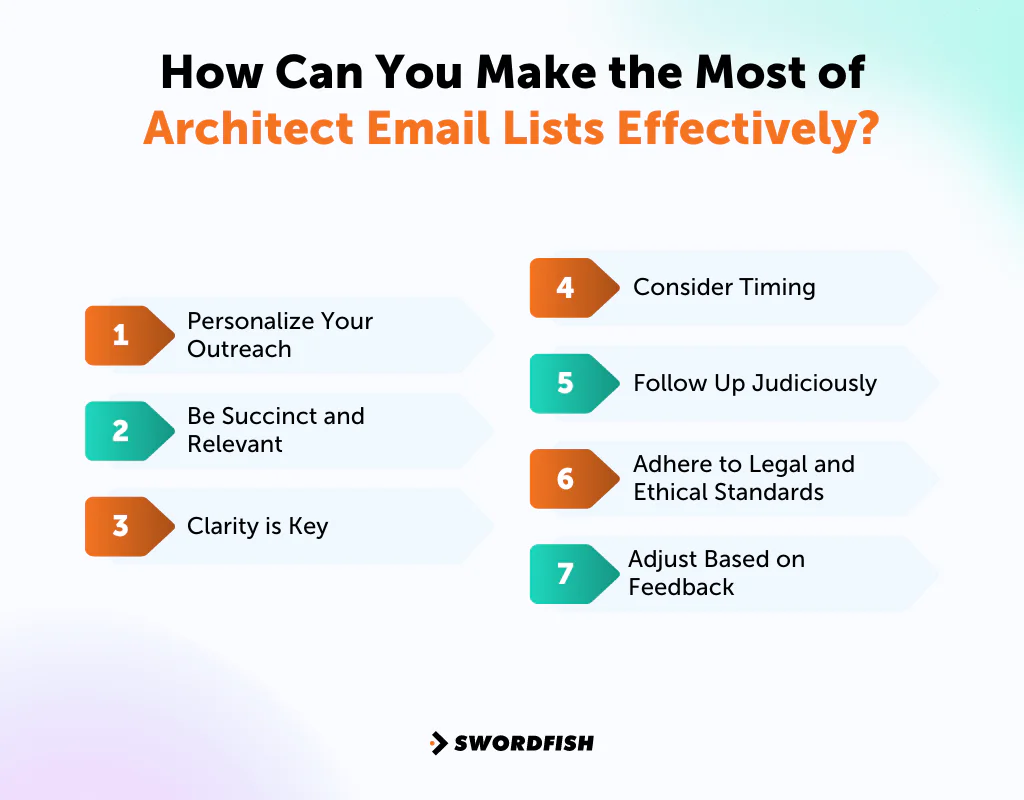 How Can You Make the Most of Architect Email Lists Effectively?

1 Personalize Your Outreach

2 Be Succinct and Relevant

3 Clarity is Key

4 Consider Timing

5 Follow Up Judiciously

6 Adhere to Legal and Ethical Standards

7 Adjust Based on Feedback

SWORDFISH